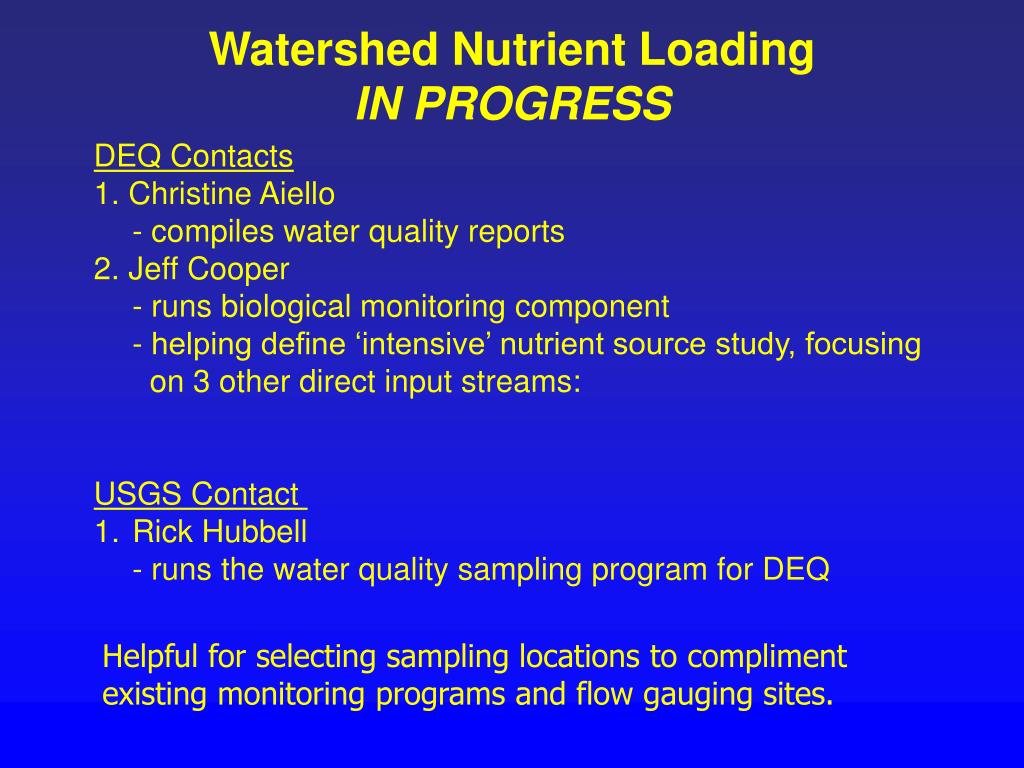 Watershed Nutrient Loading
IN PROGRESS

DEQ Contacts
1. Christine Aiello
- compiles water quality reports
2. Jeff Cooper
- runs biological monitoring component
- helping define ‘intensive’ nutrient source study, focusing on 3 other direct input streams:

USGS Contact
1. Rick Hubbell
- runs the water quality sampling program for DEQ

Helpful for selecting sampling locations to compliment existing monitoring programs and flow gauging sites.